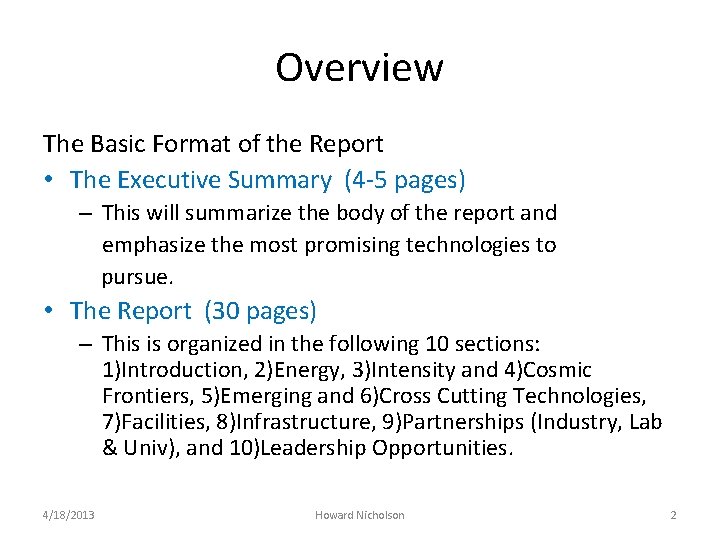 Overview

The Basic Format of the Report

• The Executive Summary (4-5 pages)
  – This will summarize the body of the report and emphasize the most promising technologies to pursue.

• The Report (30 pages)
  – This is organized in the following 10 sections: 1)Introduction, 2)Energy, 3)Intensity and 4)Cosmic Frontiers, 5)Emerging and 6)Cross Cutting Technologies, 7)Facilities, 8)Infrastructure, 9)Partnerships (Industry, Lab & Univ), and 10)Leadership Opportunities.

4/18/2013 Howard Nicholson 2